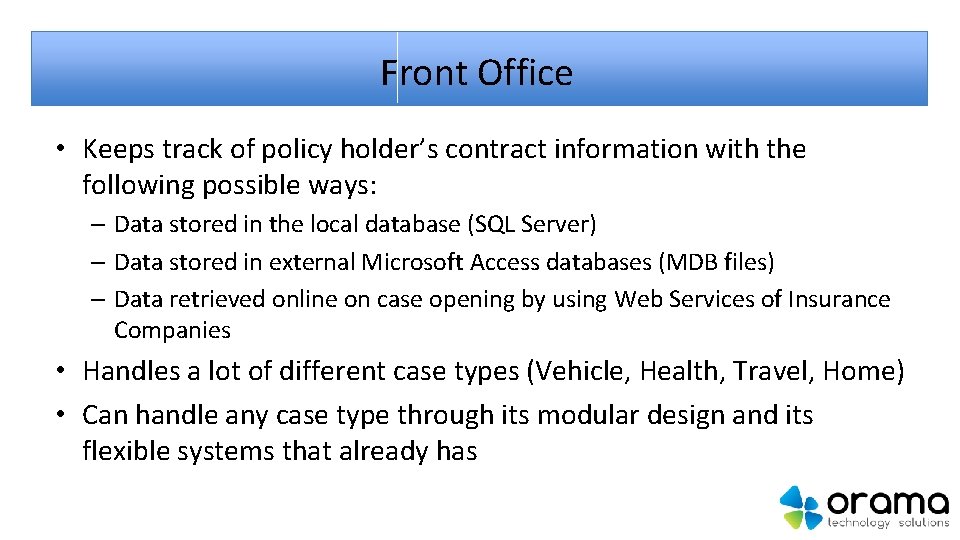 Front Office

• Keeps track of policy holder's contract information with the following possible ways:

– Data stored in the local database (SQL Server)
– Data stored in external Microsoft Access databases (MDB files)
– Data retrieved online on case opening by using Web Services of Insurance Companies

• Handles a lot of different case types (Vehicle, Health, Travel, Home)
• Can handle any case type through its modular design and its flexible systems that already has

orama
technology solutions